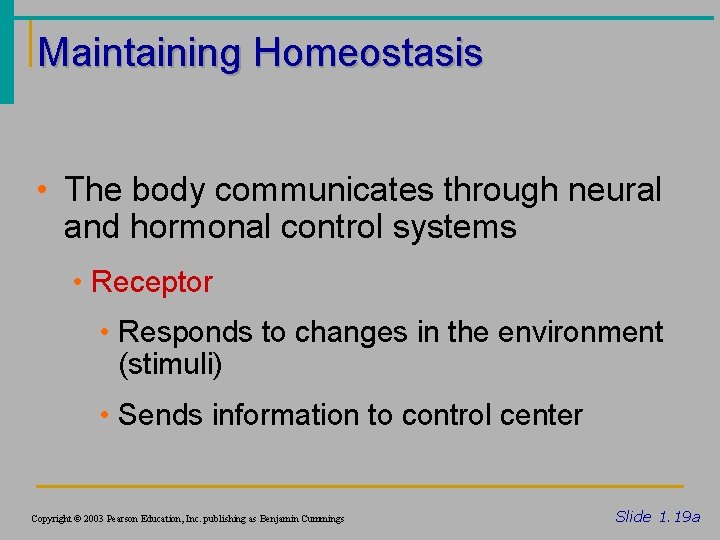 Maintaining Homeostasis

• The body communicates through neural and hormonal control systems

• Receptor

• Responds to changes in the environment (stimuli)

• Sends information to control center

Copyright © 2003 Pearson Education, Inc. publishing as Benjamin Cummings

Slide 1.19a